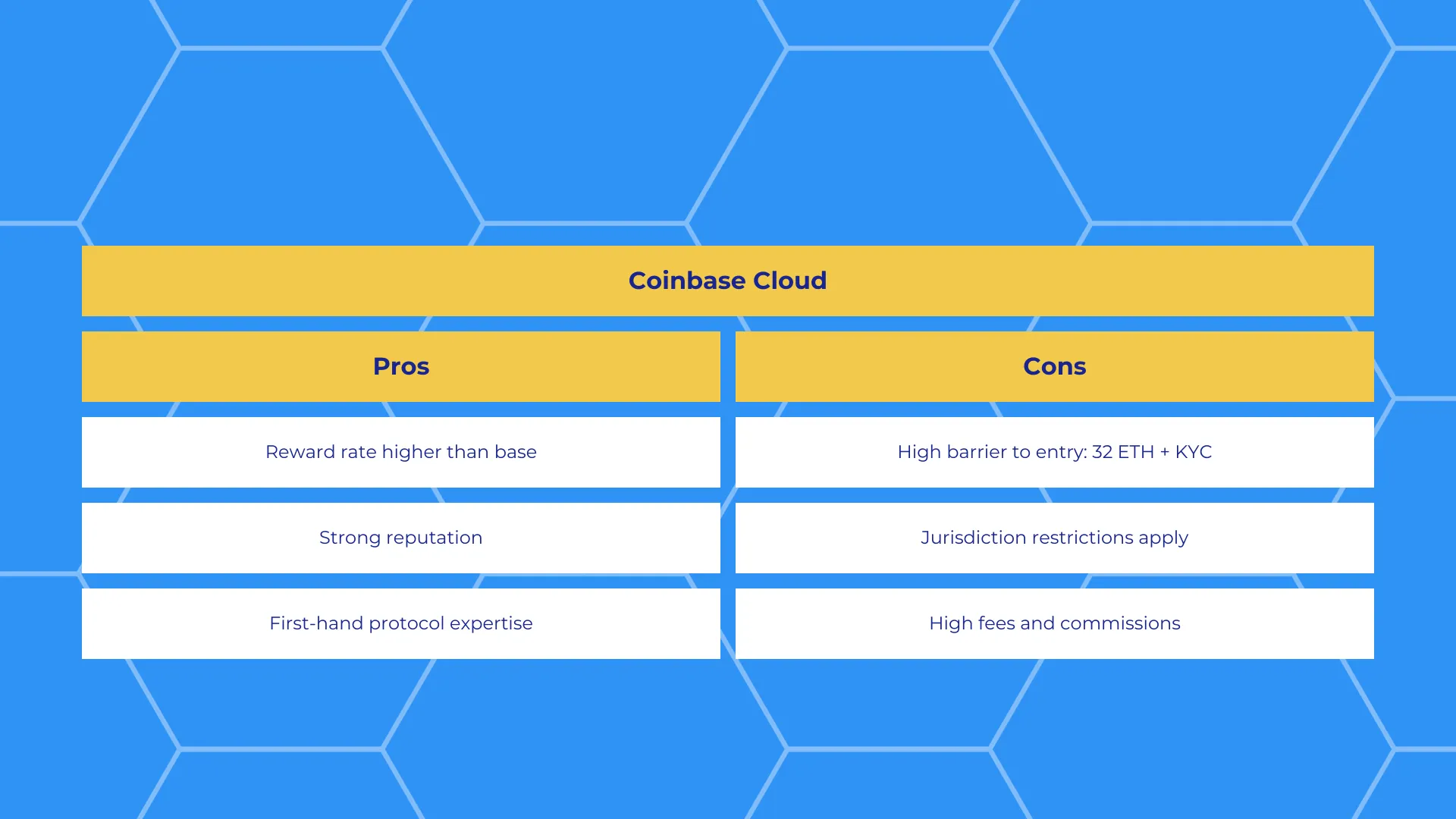 Coinbase Cloud

| Pros | Cons |
|---|---|
| Reward rate higher than base | High barrier to entry: 32 ETH + KYC |
| Strong reputation | Jurisdiction restrictions apply |
| First-hand protocol expertise | High fees and commissions |